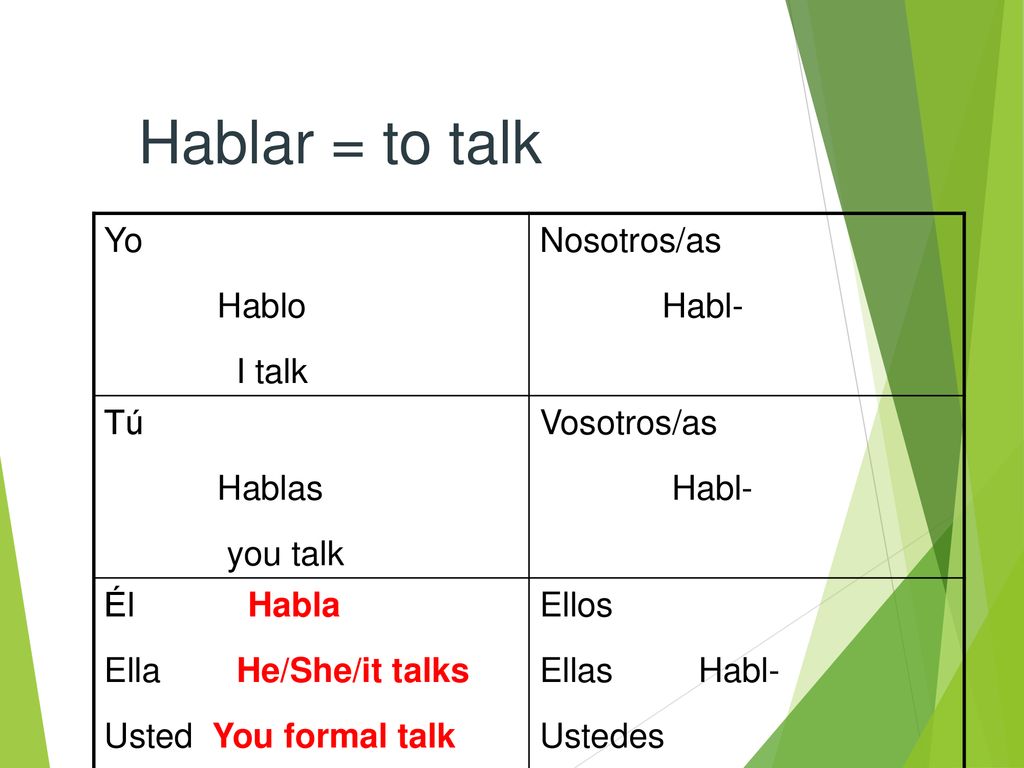 Hablar = to talk

| | |
|---|---|
| Yo Hablo I talk | Nosotros/as Habl- |
| Tú Hablas you talk | Vosotros/as Habl- |
| Él Habla Ella He/She/it talks Usted You formal talk | Ellos Ellas Habl- Ustedes |